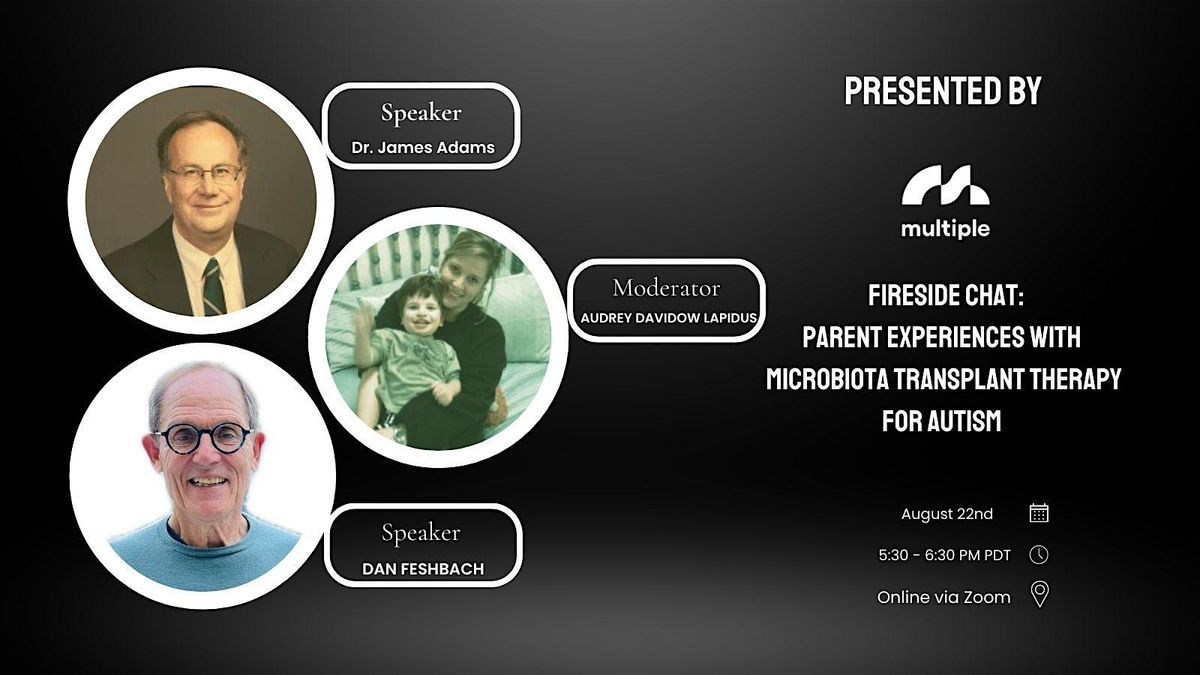 Speaker
Dr. James Adams

Moderator
AUDREY DAVIDOW LAPIDUS

Speaker
DAN FESHBACH

PRESENTED BY

multiple

FIRESIDE CHAT:
PARENT EXPERIENCES WITH MICROBIOTA TRANSPLANT THERAPY FOR AUTISM

August 22nd

5:30 - 6:30 PM PDT

Online via Zoom